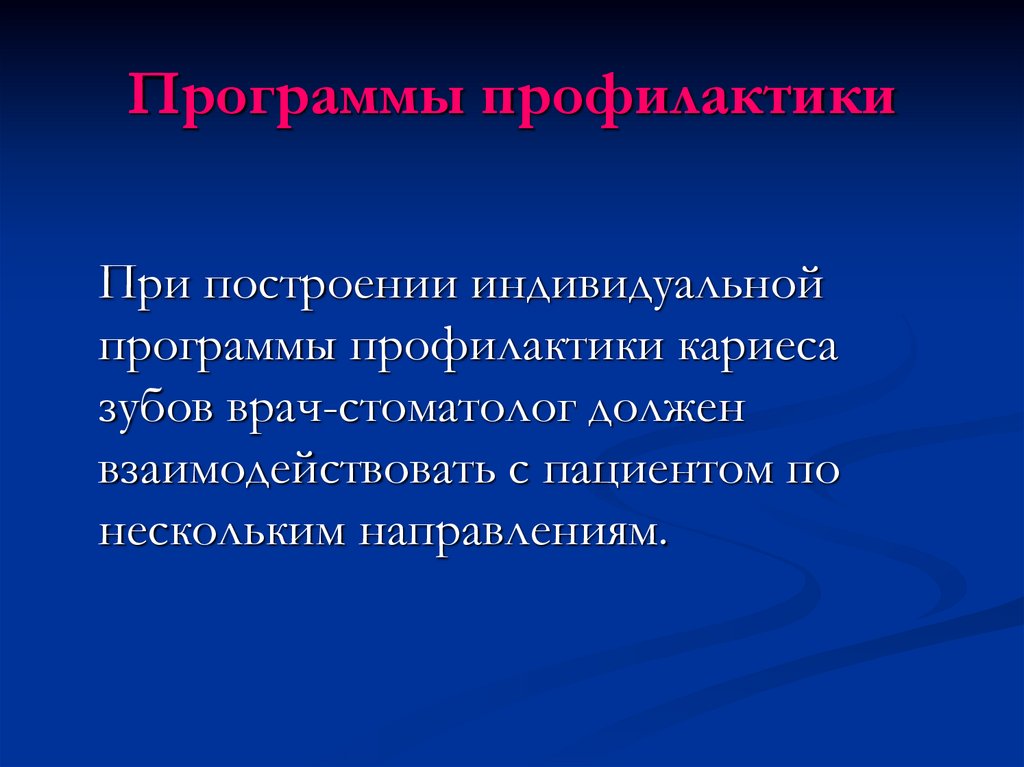 Программы профилактики

При построении индивидуальной программы профилактики кариеса зубов врач-стоматолог должен взаимодействовать с пациентом по нескольким направлениям.